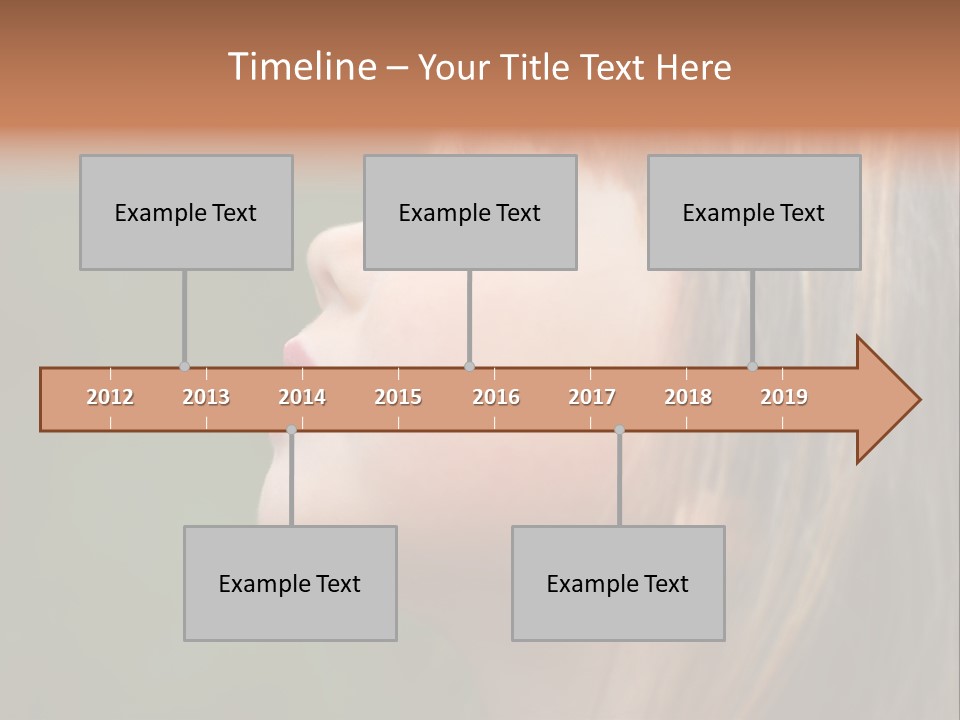 Timeline – Your Title Text Here

Example Text

Example Text

Example Text

2012 2013 2014 2015 2016 2017 2018 2019

Example Text

Example Text